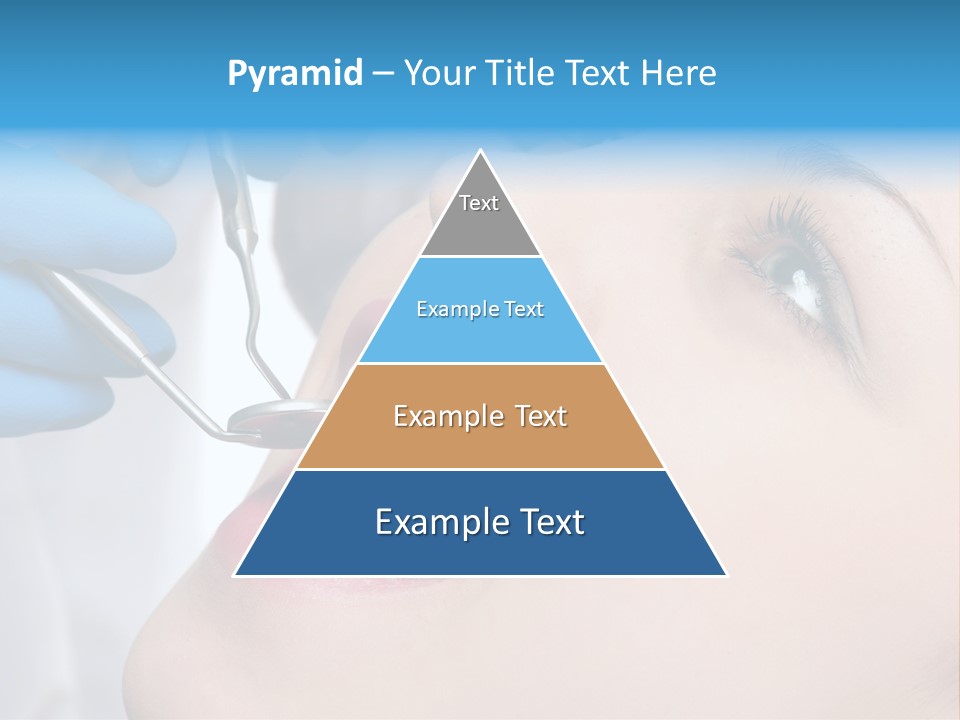 Pyramid – Your Title Text Here

Text

Example Text

Example Text

Example Text